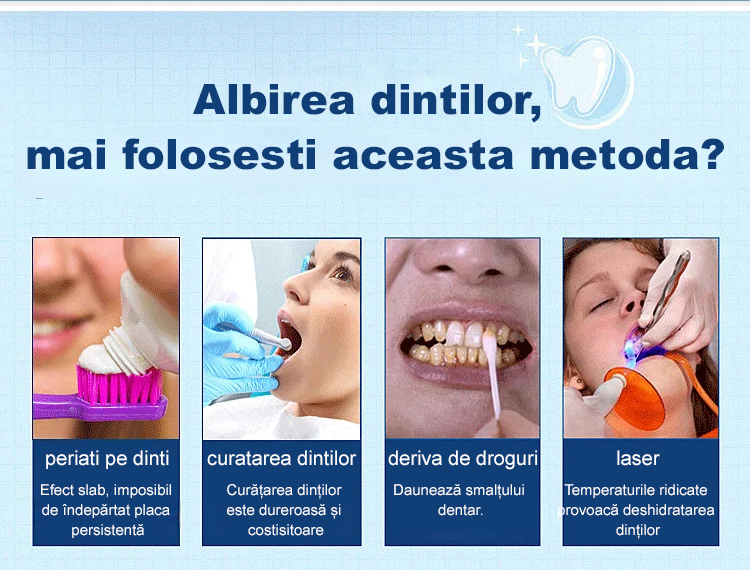 Albirea dintilor,
mai folosesti aceasta metoda?

periati pe dinti
Efect slab, imposibil de îndepărtat placa persistentă

curatarea dintilor
Curățarea dinților este dureroasă și costisitoare

deriva de droguri
Daunează smalțului dentar.

laser
Temperaturile ridicate provoacă deshidratarea dinților